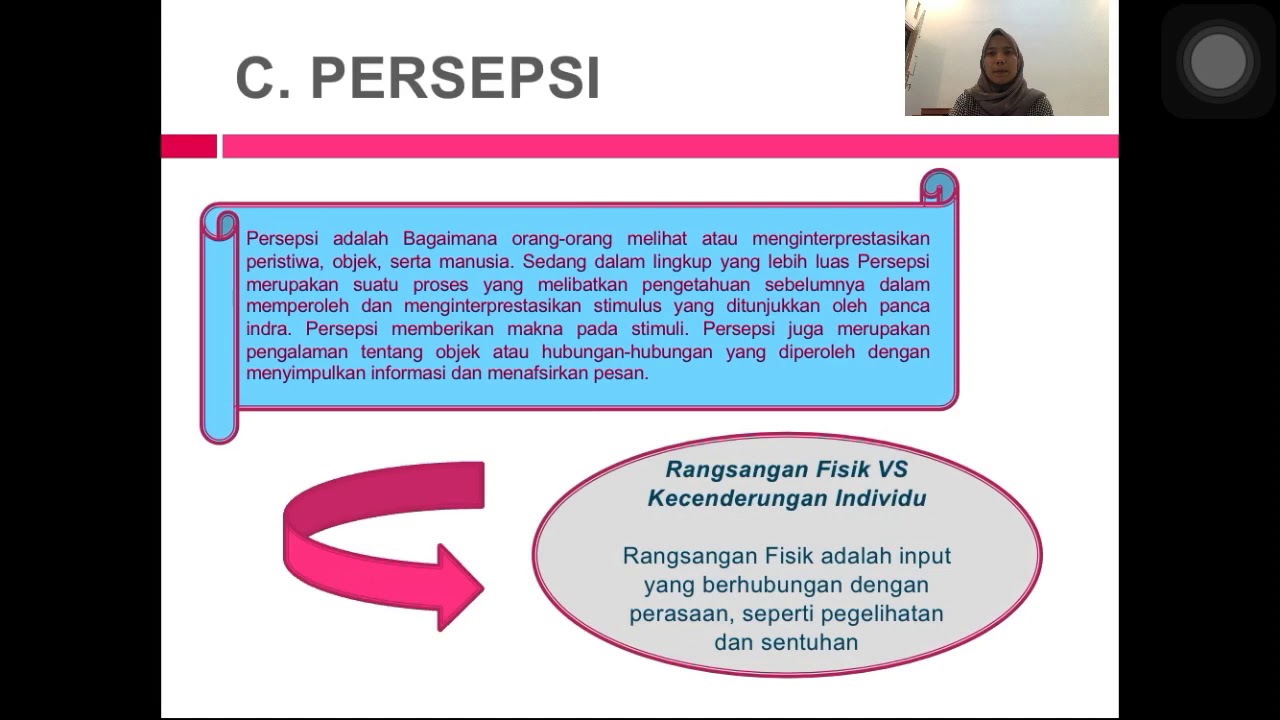 C. PERSEPSI

Persepsi adalah Bagaimana orang-orang melihat atau menginterprestasikan peristiwa, objek, serta manusia. Sedang dalam lingkup yang lebih luas Persepsi merupakan suatu proses yang melibatkan pengetahuan sebelumnya dalam memperoleh dan menginterprestasikan stimulus yang ditunjukkan oleh panca indra. Persepsi memberikan makna pada stimuli. Persepsi juga merupakan pengalaman tentang objek atau hubungan-hubungan yang diperoleh dengan menyimpulkan informasi dan menafsirkan pesan.

Rangsangan Fisik VS Kecenderungan Individu

Rangsangan Fisik adalah input yang berhubungan dengan perasaan, seperti pegelihatan dan sentuhan